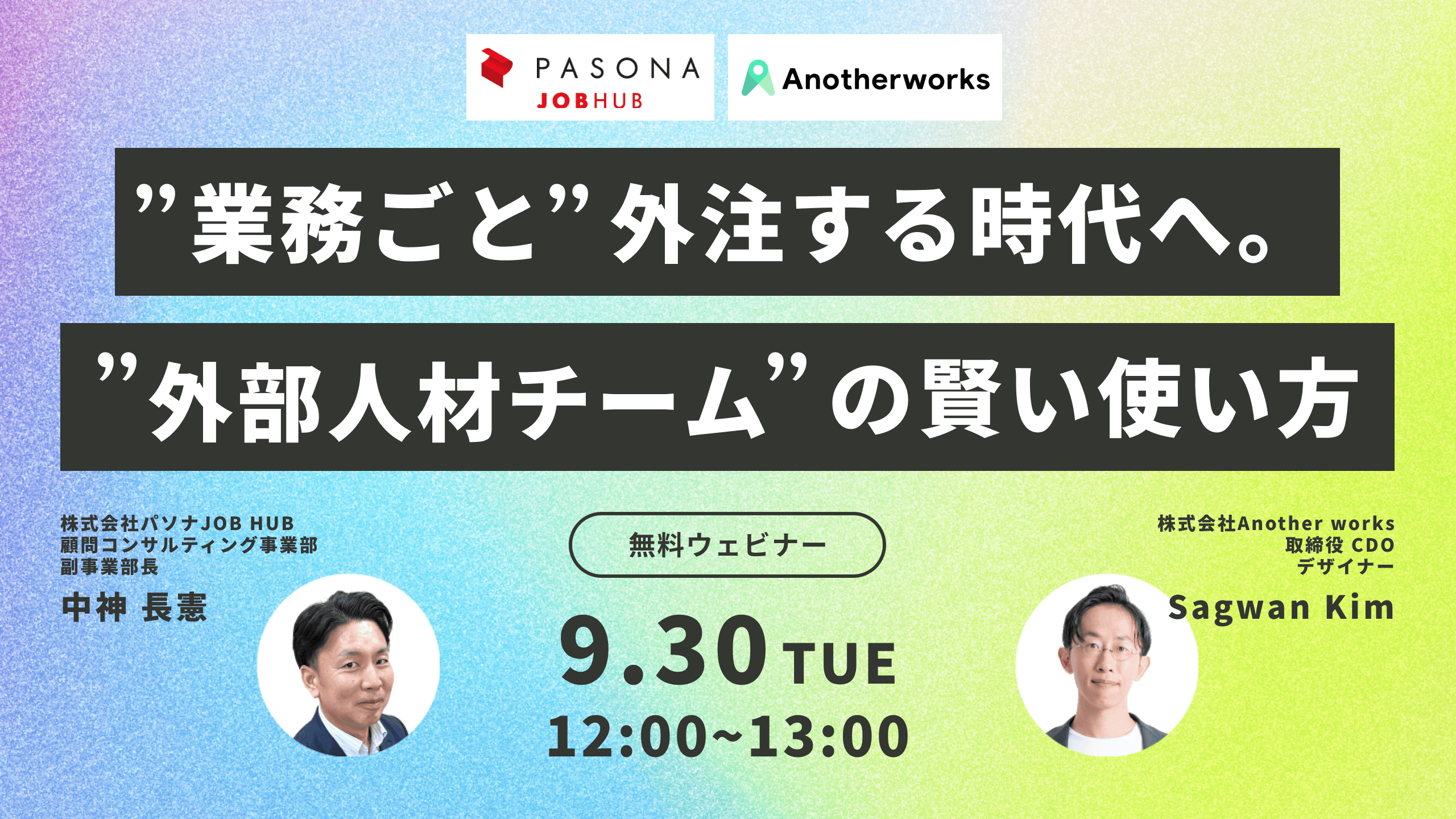 PASONA
JOBHUB

Anotherworks

”業務ごと”外注する時代へ。

”外部人材チーム”の賢い使い方

株式会社パソナJOB HUB
顧問コンサルティング事業部
副事業部長
中神 長憲

無料ウェビナー

9.30 TUE
12:00~13:00

株式会社Another works
取締役 CDO
デザイナー
Sagwan Kim